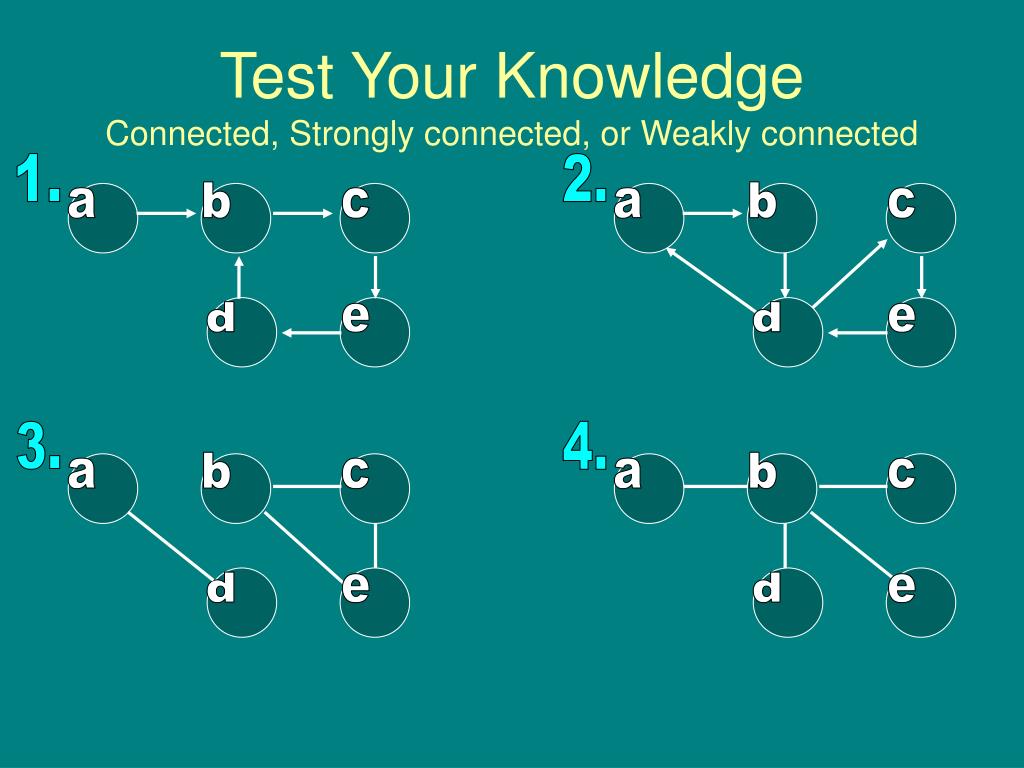 Test Your Knowledge
Connected, Strongly connected, or Weakly connected

1.
a b c
d e

2.
a b c
d e

3.
a b c
d e

4.
a b c
d e